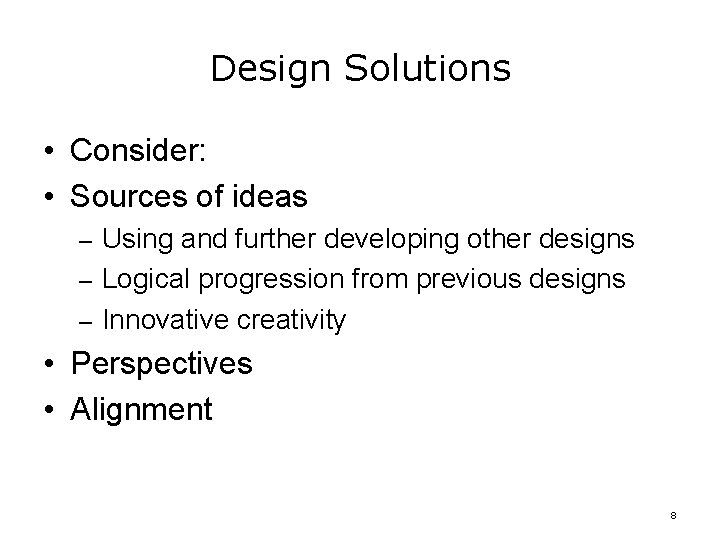 Design Solutions

• Consider:
• Sources of ideas
– Using and further developing other designs
– Logical progression from previous designs
– Innovative creativity
• Perspectives
• Alignment

8